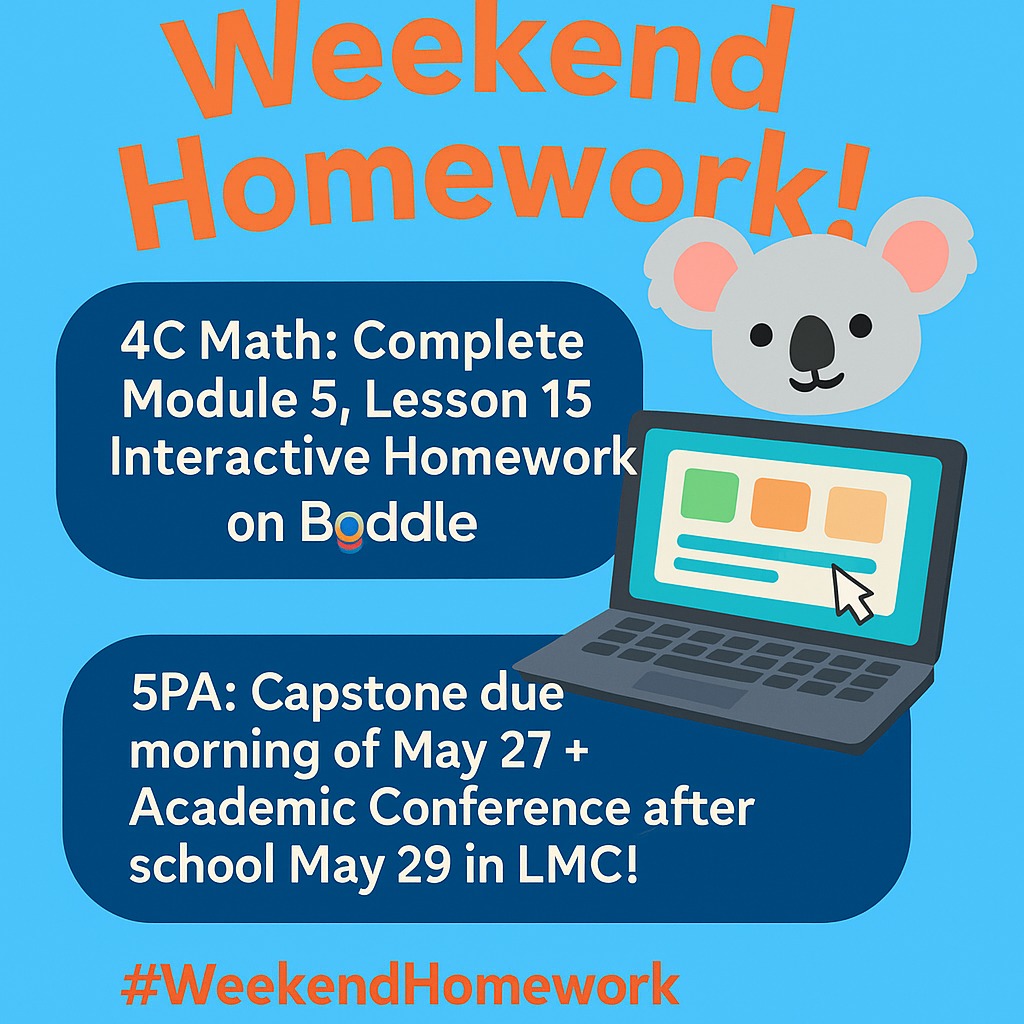 Weekend Homework!

4C Math: Complete Module 5, Lesson 15 Interactive Homework on Boddle

5PA: Capstone due morning of May 27 + Academic Conference after school May 29 in LMC!

#WeekendHomework